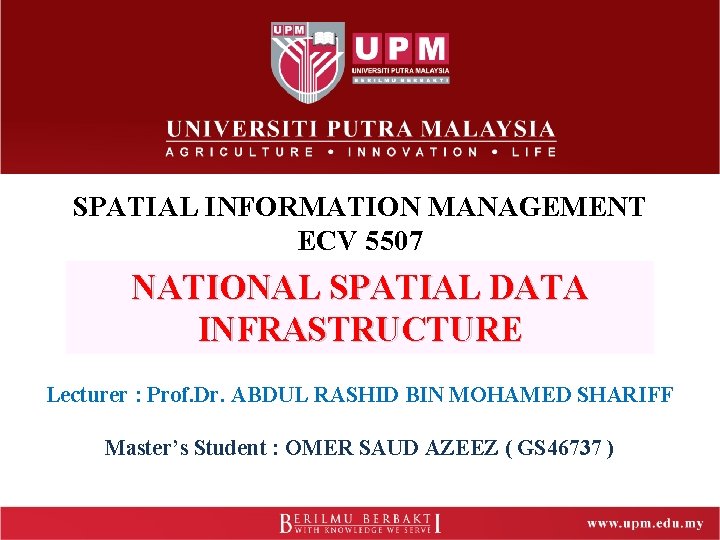 UPM

UPM
UNIVERSITI PUTRA MALAYSIA
BERILMU BERBAKTI

UNIVERSITI PUTRA MALAYSIA
AGRICULTURE • INNOVATION • LIFE

SPATIAL INFORMATION MANAGEMENT
ECV 5507

NATIONAL SPATIAL DATA INFRASTRUCTURE

Lecturer : Prof.Dr. ABDUL RASHID BIN MOHAMED SHARIFF

Master's Student : OMER SAUD AZEEZ ( GS46737 )

BERILMU BERBAKTI
WITH KNOWLEDGE WE SERVE

www.upm.edu.my